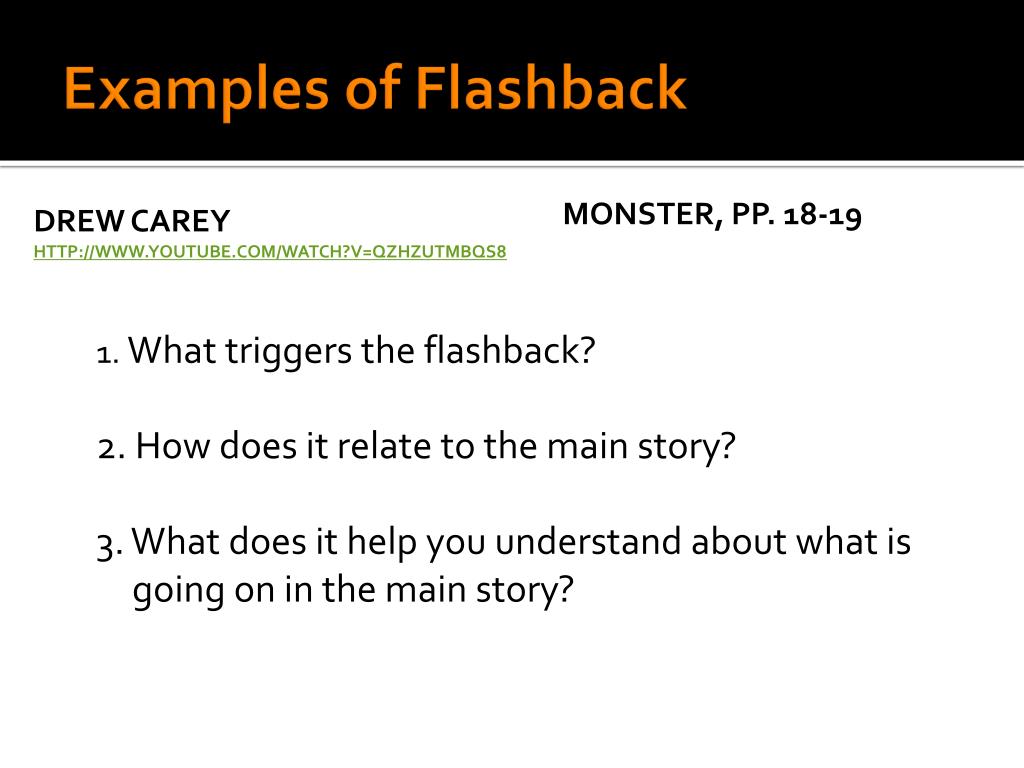 Examples of Flashback

DREW CAREY
HTTP://WWW.YOUTUBE.COM/WATCH?V=QZHZUTMBQS8

MONSTER, PP. 18-19

1. What triggers the flashback?

2. How does it relate to the main story?

3. What does it help you understand about what is going on in the main story?